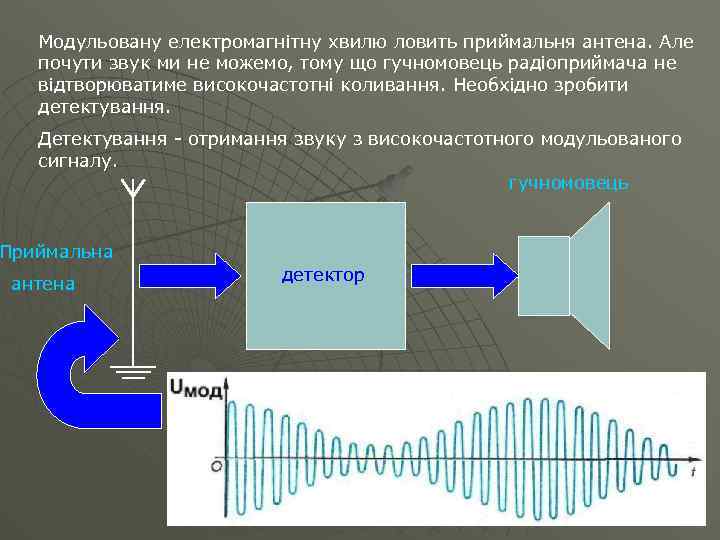 Модульовану електромагнітну хвилю ловить приймальня антена. Але почути звук ми не можемо, тому що гучномовець радіоприймача не відтворюватиме високочастотні коливання. Необхідно зробити детектування.

Детектування - отримання звуку з високочастотного модульованого сигналу.

гучномовець

Приймальна антена

детектор

$U_{мод}$

O

t